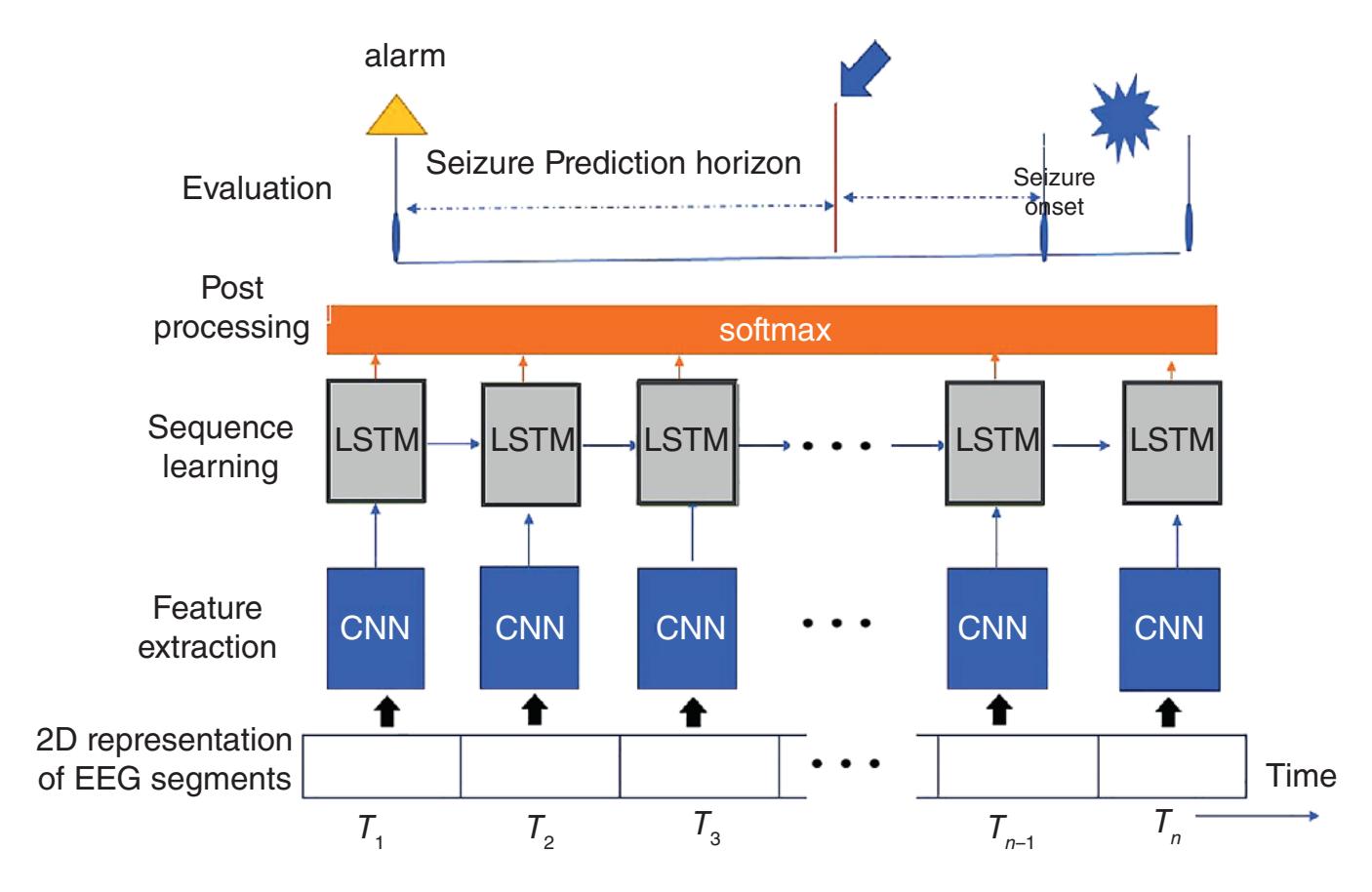 alarm

Evaluation

Seizure Prediction horizon

Seizure onset

Post processing

softmax

Sequence learning

LSTM LSTM LSTM • • • LSTM LSTM

Feature extraction

CNN CNN CNN • • • CNN CNN

2D representation of EEG segments

• • •

Time

$T_1$ $T_2$ $T_3$ $T_{n-1}$ $T_n$